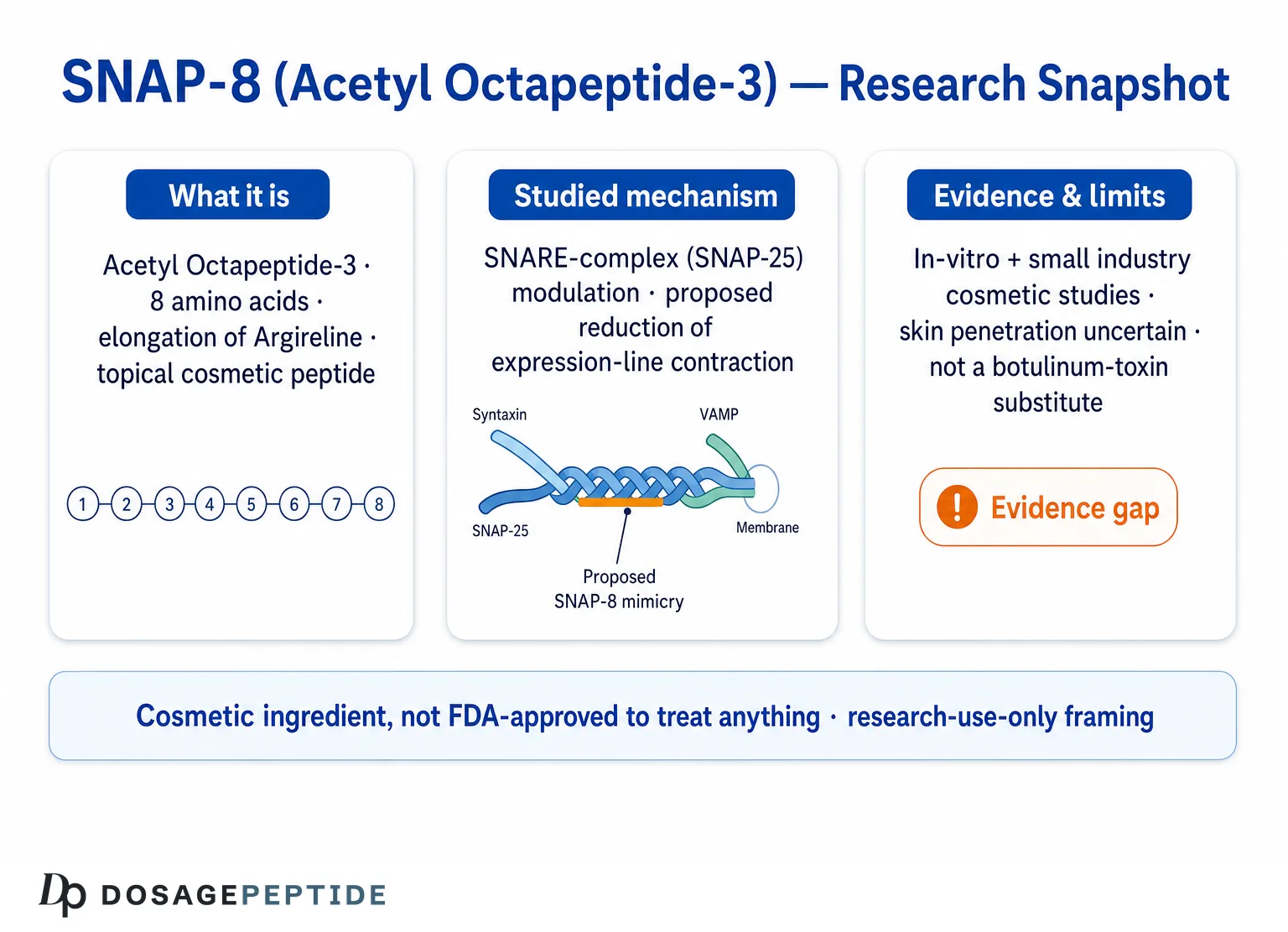 SNAP-8 (Acetyl Octapeptide-3) — Research Snapshot

What it is

Acetyl Octapeptide-3 · 8 amino acids · elongation of Argireline · topical cosmetic peptide

1 2 3 4 5 6 7 8

Studied mechanism

SNARE-complex (SNAP-25) modulation · proposed reduction of expression-line contraction

Syntaxin

VAMP

SNAP-25

Membrane

Proposed SNAP-8 mimicry

Evidence & limits

In-vitro + small industry cosmetic studies · skin penetration uncertain · not a botulinum-toxin substitute

! Evidence gap

Cosmetic ingredient, not FDA-approved to treat anything · research-use-only framing

Dp DOSAGEPEPTIDE